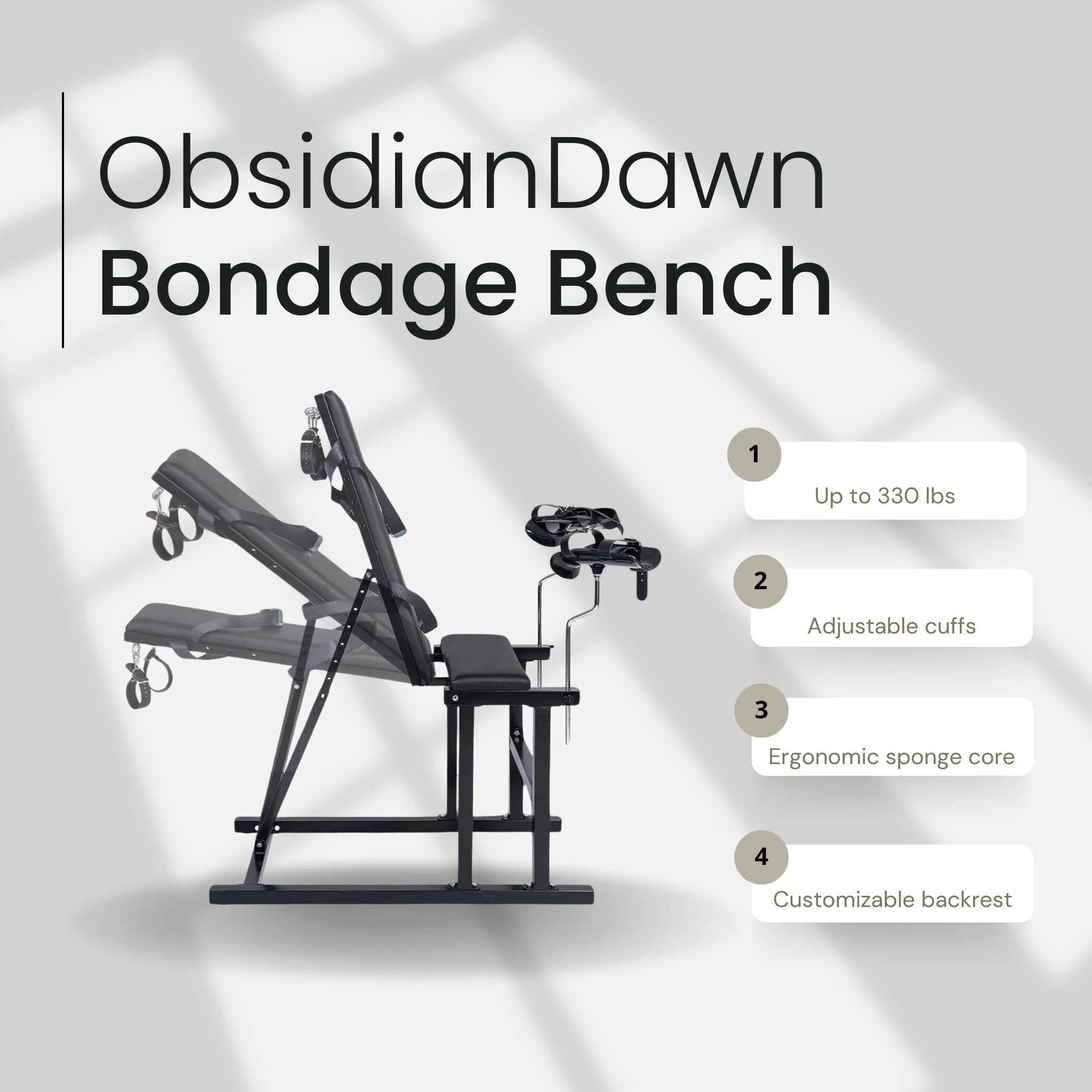 ObsidianDawn
Bondage Bench

1
Up to 330 lbs

2
Adjustable cuffs

3
Ergonomic sponge core

4
Customizable backrest